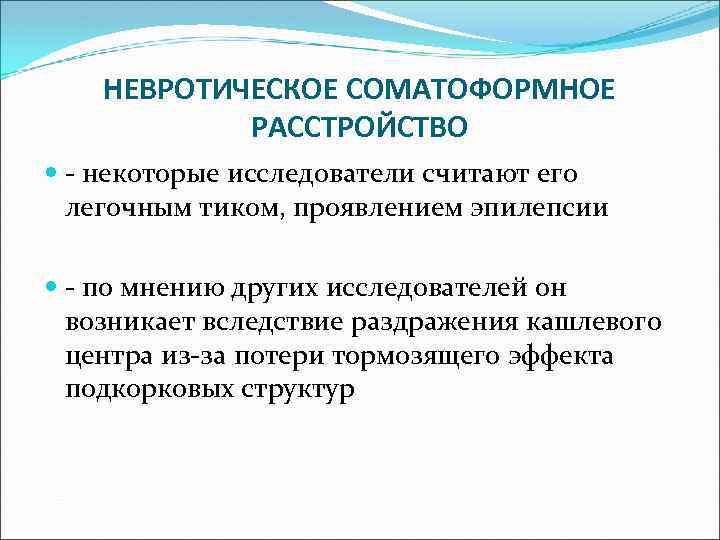 НЕВРОТИЧЕСКОЕ СОМАТОФОРМНОЕ РАССТРОЙСТВО

- некоторые исследователи считают его легочным тиком, проявлением эпилепсии

- по мнению других исследователей он возникает вследствие раздражения кашлевого центра из-за потери тормозящего эффекта подкорковых структур